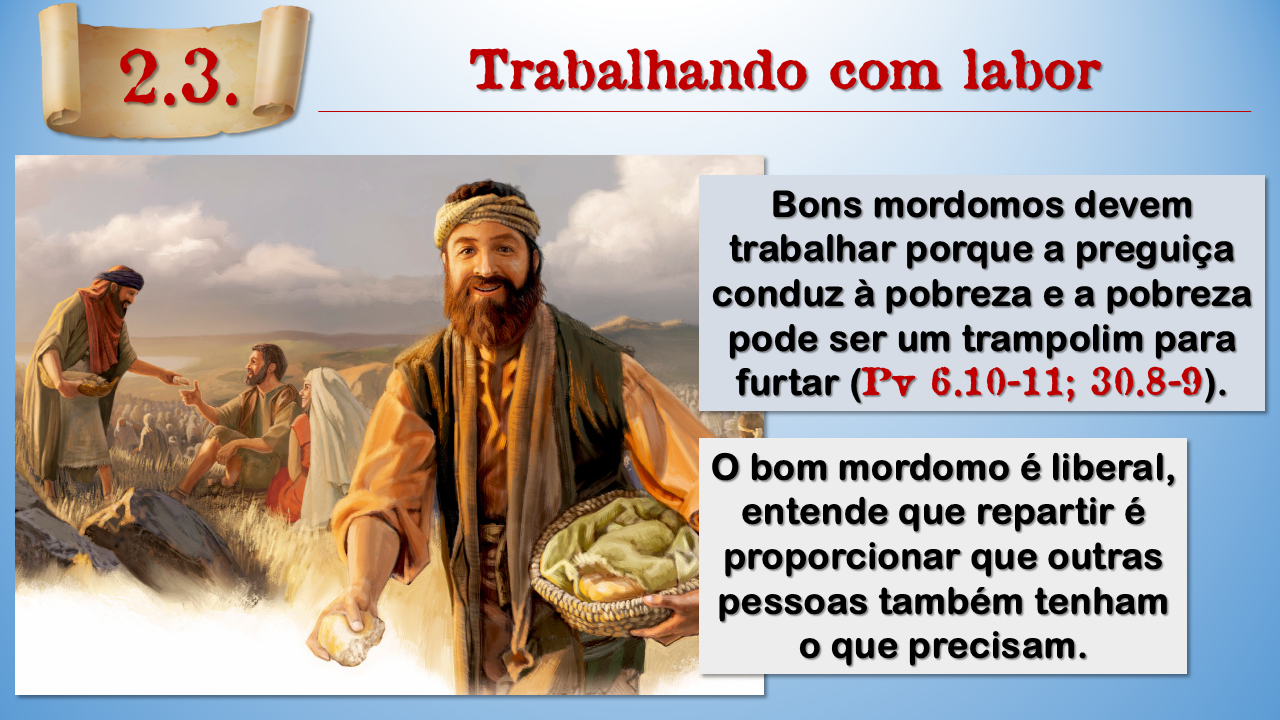 2.3.

Trabalhando com labor

Bons mordomos devem trabalhar porque a preguiça conduz à pobreza e a pobreza pode ser um trampolim para furtar (Pv 6.10-11; 30.8-9).

O bom mordomo é liberal, entende que repartir é proporcionar que outras pessoas também tenham o que precisam.